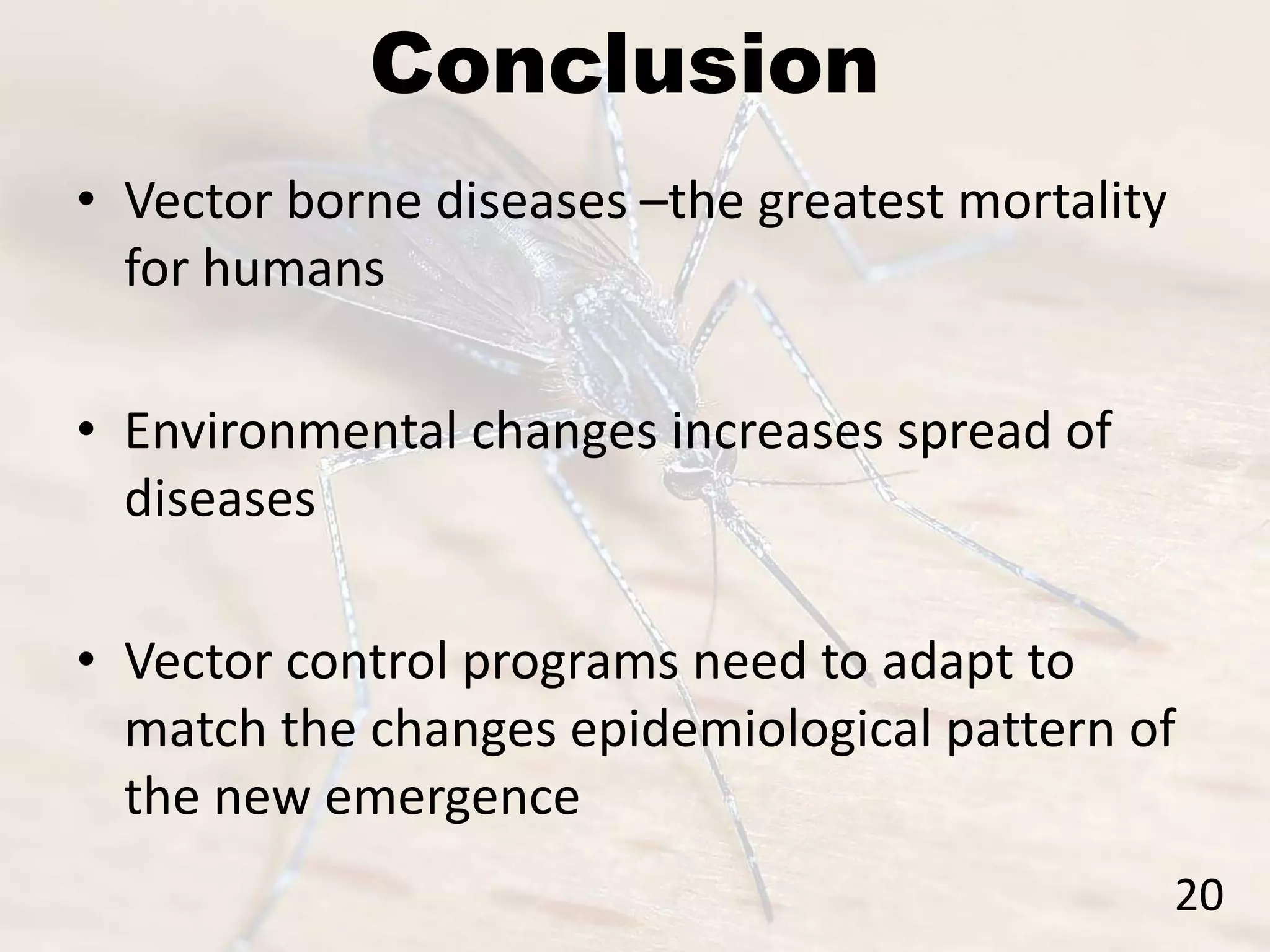 Conclusion

• Vector borne diseases –the greatest mortality for humans

• Environmental changes increases spread of diseases

• Vector control programs need to adapt to match the changes epidemiological pattern of the new emergence

20